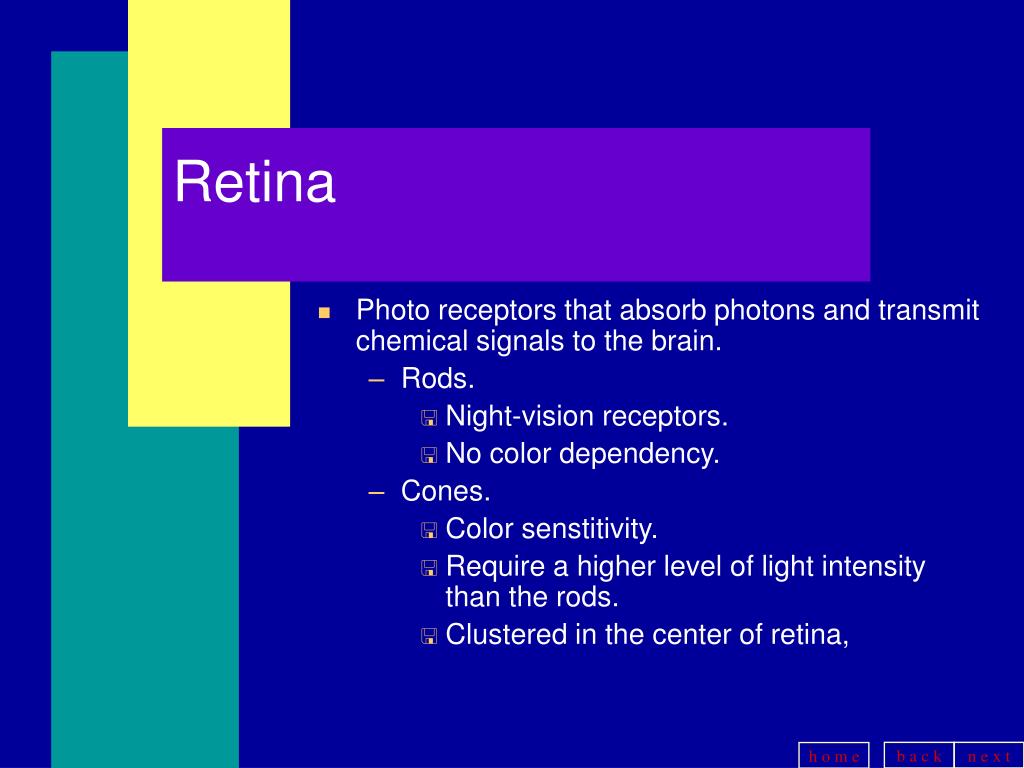 Retina

- Photo receptors that absorb photons and transmit chemical signals to the brain.
  – Rods.
    - Night-vision receptors.
    - No color dependency.
  – Cones.
    - Color senstitivity.
    - Require a higher level of light intensity than the rods.
    - Clustered in the center of retina,

home back next